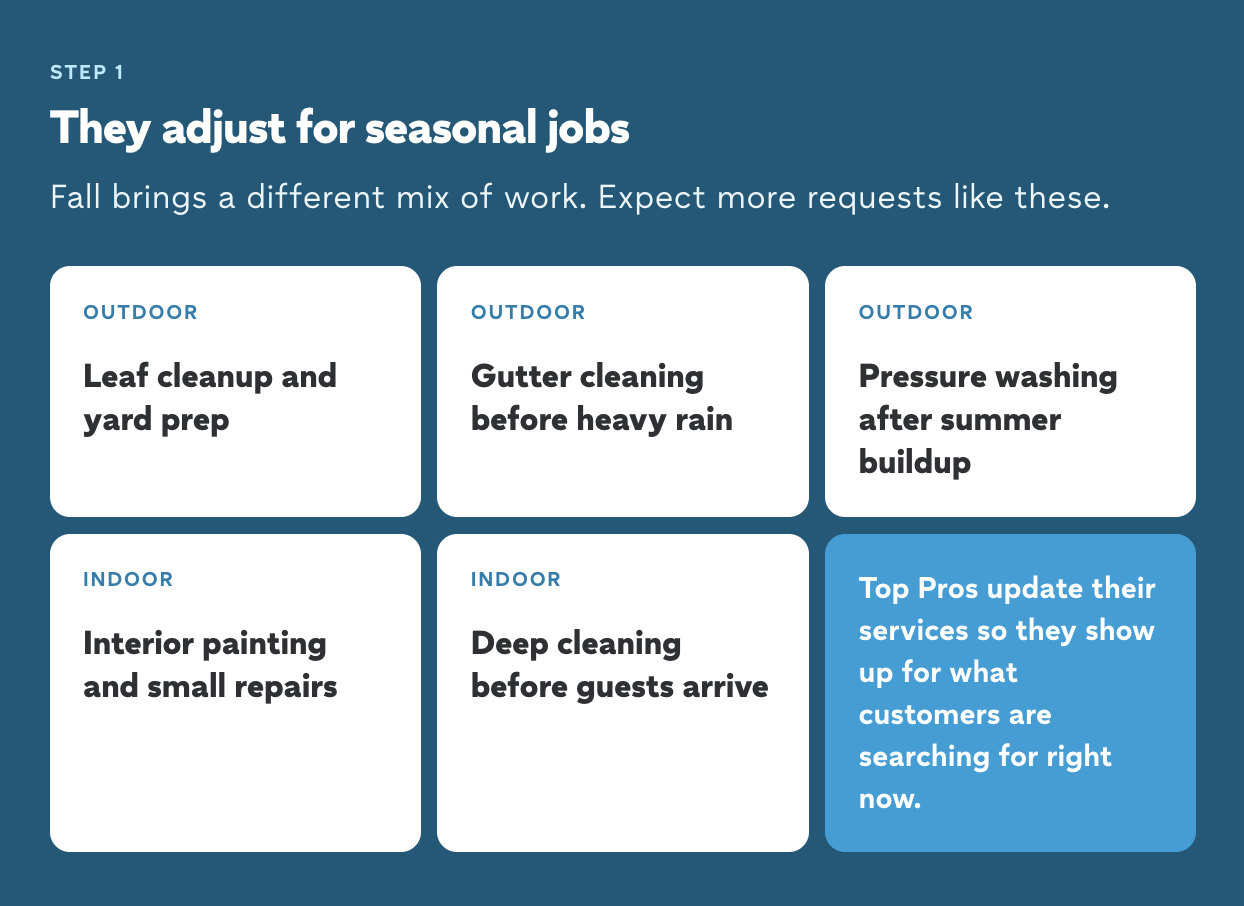 STEP 1

They adjust for seasonal jobs

Fall brings a different mix of work. Expect more requests like these.

OUTDOOR

Leaf cleanup and yard prep

OUTDOOR

Gutter cleaning before heavy rain

OUTDOOR

Pressure washing after summer buildup

INDOOR

Interior painting and small repairs

INDOOR

Deep cleaning before guests arrive

Top Pros update their services so they show up for what customers are searching for right now.